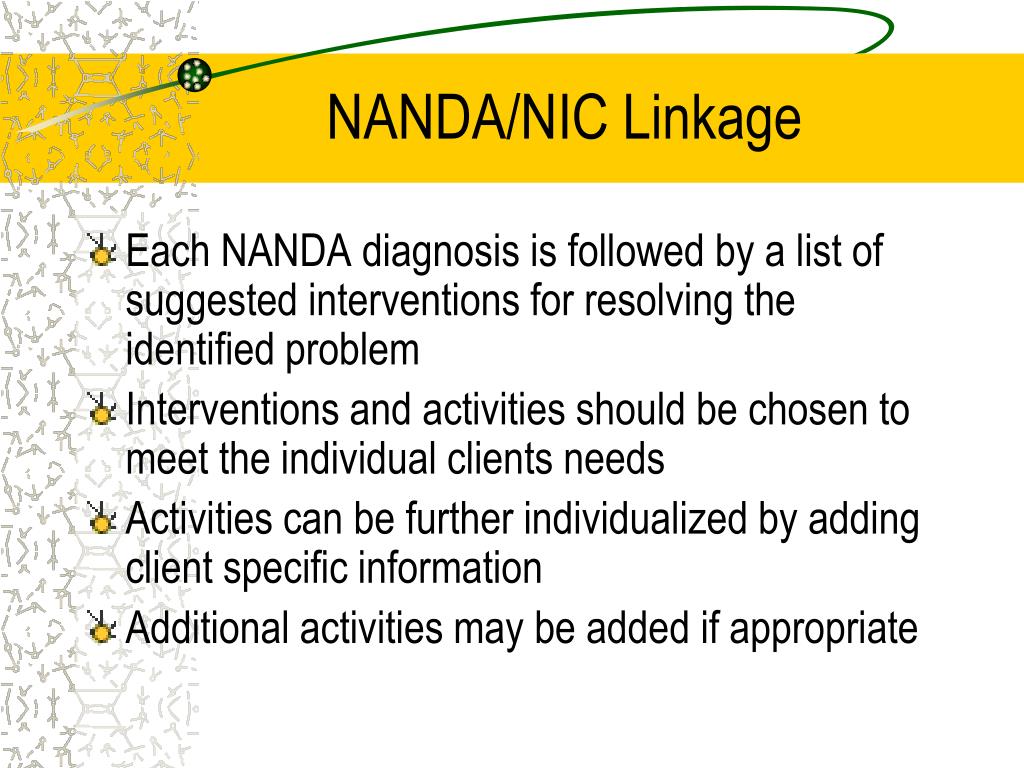 NANDA/NIC Linkage

Each NANDA diagnosis is followed by a list of suggested interventions for resolving the identified problem

Interventions and activities should be chosen to meet the individual clients needs

Activities can be further individualized by adding client specific information

Additional activities may be added if appropriate